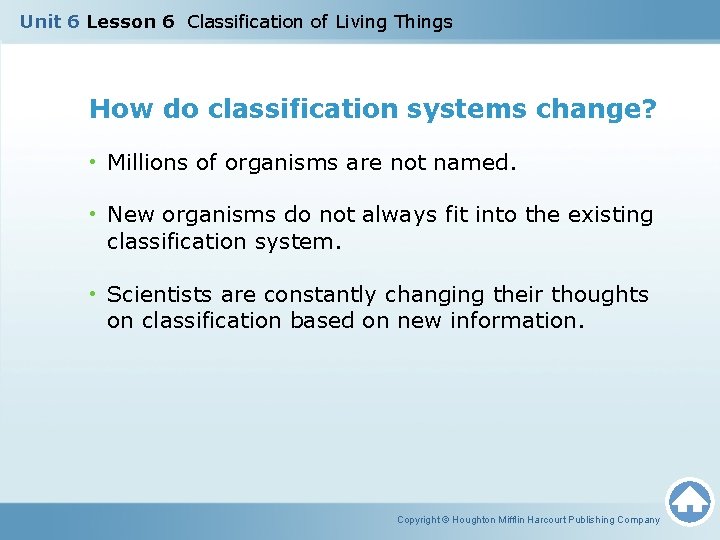 Unit 6 Lesson 6 Classification of Living Things

How do classification systems change?

• Millions of organisms are not named.

• New organisms do not always fit into the existing classification system.

• Scientists are constantly changing their thoughts on classification based on new information.

Copyright © Houghton Mifflin Harcourt Publishing Company